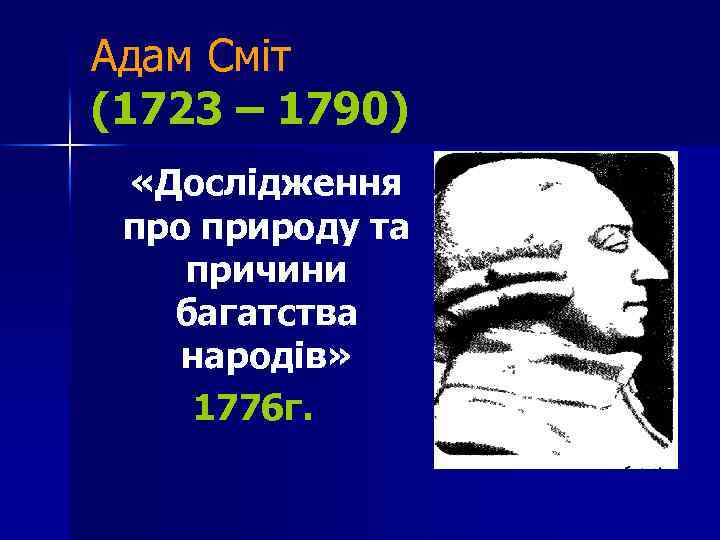 Адам Сміт
(1723 – 1790)

«Дослідження про природу та причини багатства народів»
1776г.